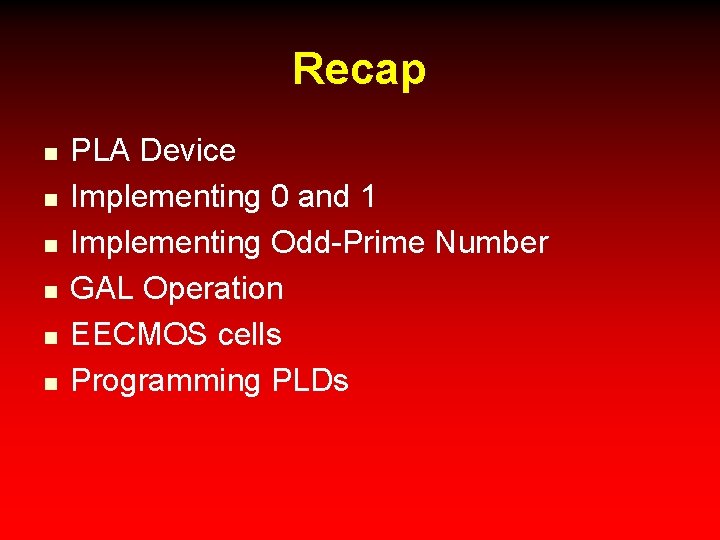 Recap

- PLA Device
- Implementing 0 and 1
- Implementing Odd-Prime Number
- GAL Operation
- EECMOS cells
- Programming PLDs